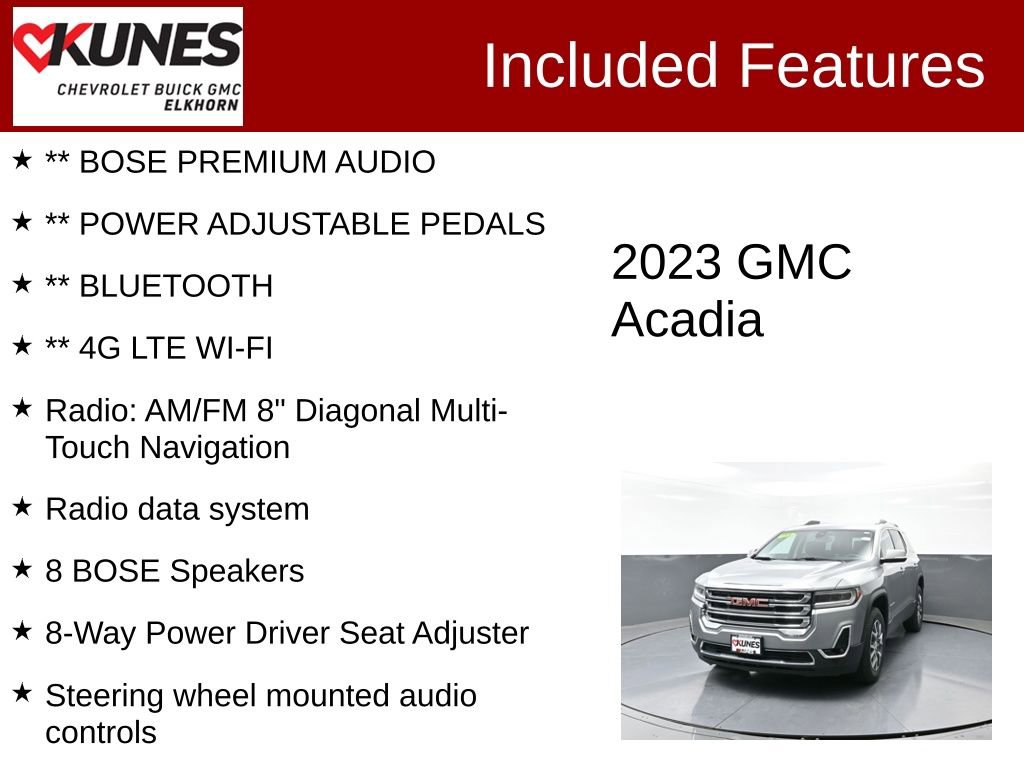 KUNES
CHEVROLET BUICK GMC
ELKHORN

Included Features

★ ** BOSE PREMIUM AUDIO

★ ** POWER ADJUSTABLE PEDALS

★ ** BLUETOOTH

★ ** 4G LTE WI-FI

★ Radio: AM/FM 8" Diagonal Multi-Touch Navigation

★ Radio data system

★ 8 BOSE Speakers

★ 8-Way Power Driver Seat Adjuster

★ Steering wheel mounted audio controls

2023 GMC Acadia

GMC

KUNES